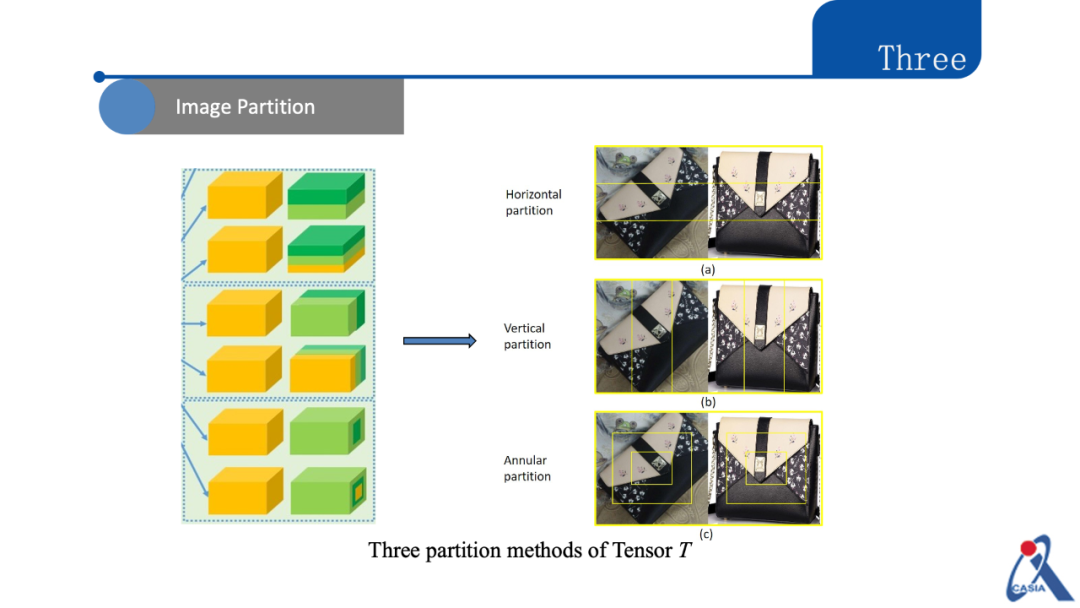 Three

Image Partition

Horizontal partition

(a)

Vertical partition

(b)

Annular partition

(c)

Three partition methods of Tensor $T$

CASIA